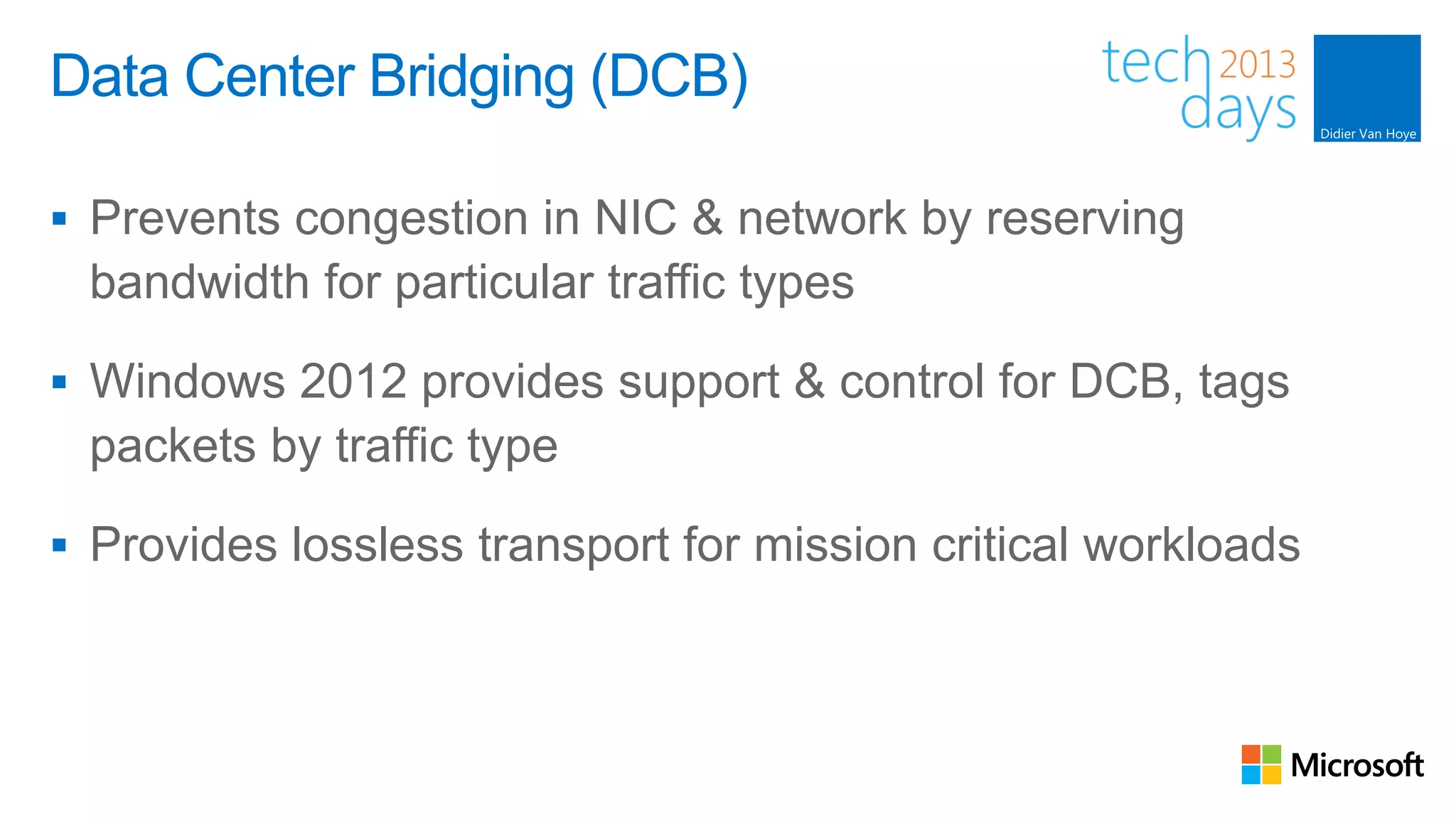 Data Center Bridging (DCB)

tech 2013 days

Didier Van Hoye

▪ Prevents congestion in NIC & network by reserving bandwidth for particular traffic types

▪ Windows 2012 provides support & control for DCB, tags packets by traffic type

▪ Provides lossless transport for mission critical workloads

Microsoft